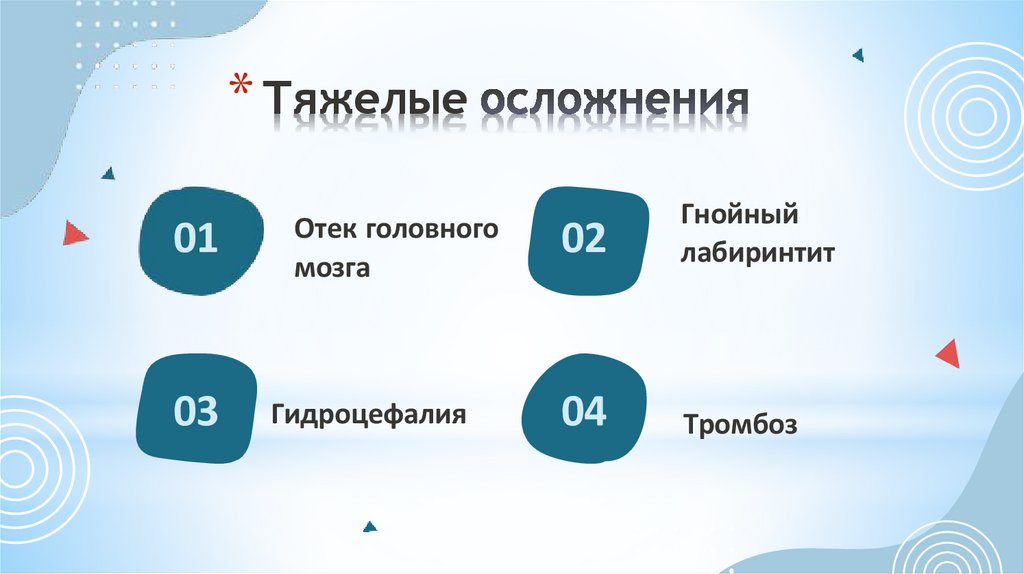 * Тяжелые осложнения

01

Отек головного мозга

02

Гнойный лабиринтит

03

Гидроцефалия

04

Тромбоз